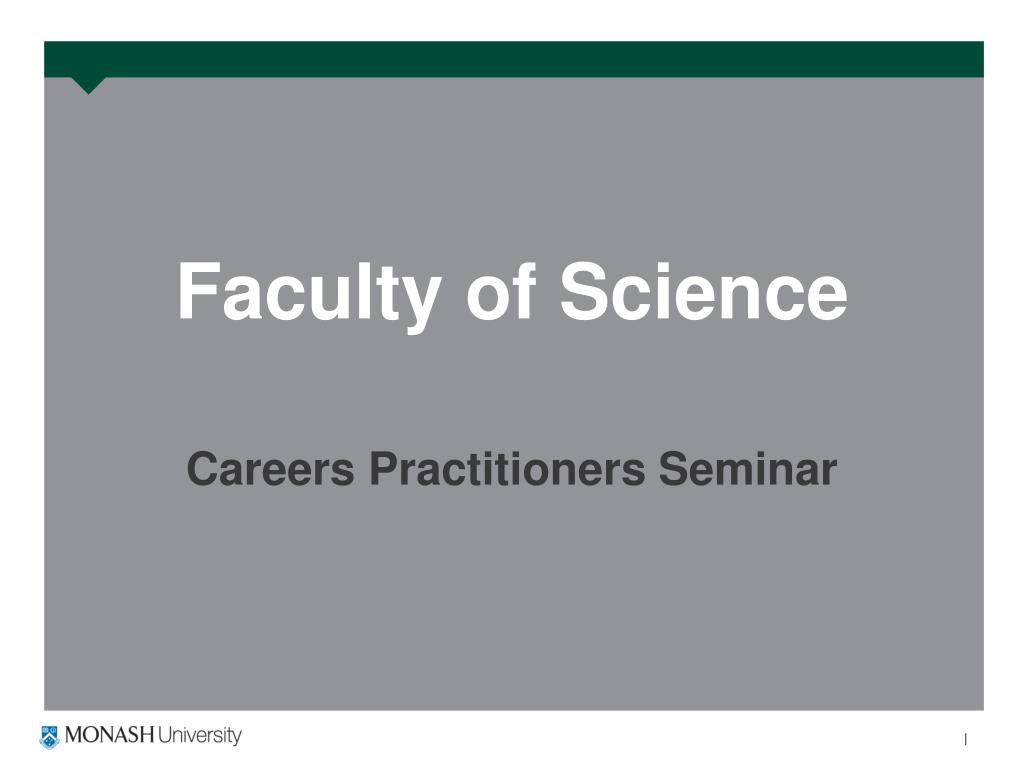 Faculty of Science

Careers Practitioners Seminar

MONASH University

1